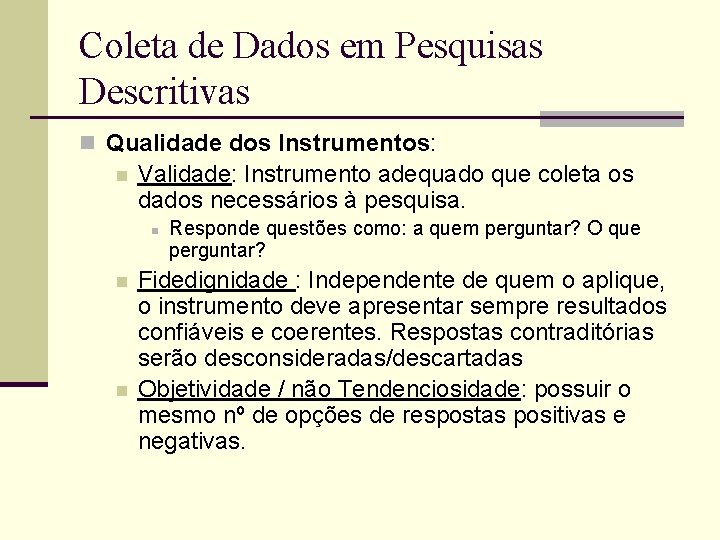 Coleta de Dados em Pesquisas Descritivas

Qualidade dos Instrumentos:

Validade: Instrumento adequado que coleta os dados necessários à pesquisa.

Responde questões como: a quem perguntar? O que perguntar?

Fidedignidade : Independente de quem o aplique, o instrumento deve apresentar sempre resultados confiáveis e coerentes. Respostas contraditórias serão desconsideradas/descartadas

Objetividade / não Tendenciosidade: possuir o mesmo nº de opções de respostas positivas e negativas.